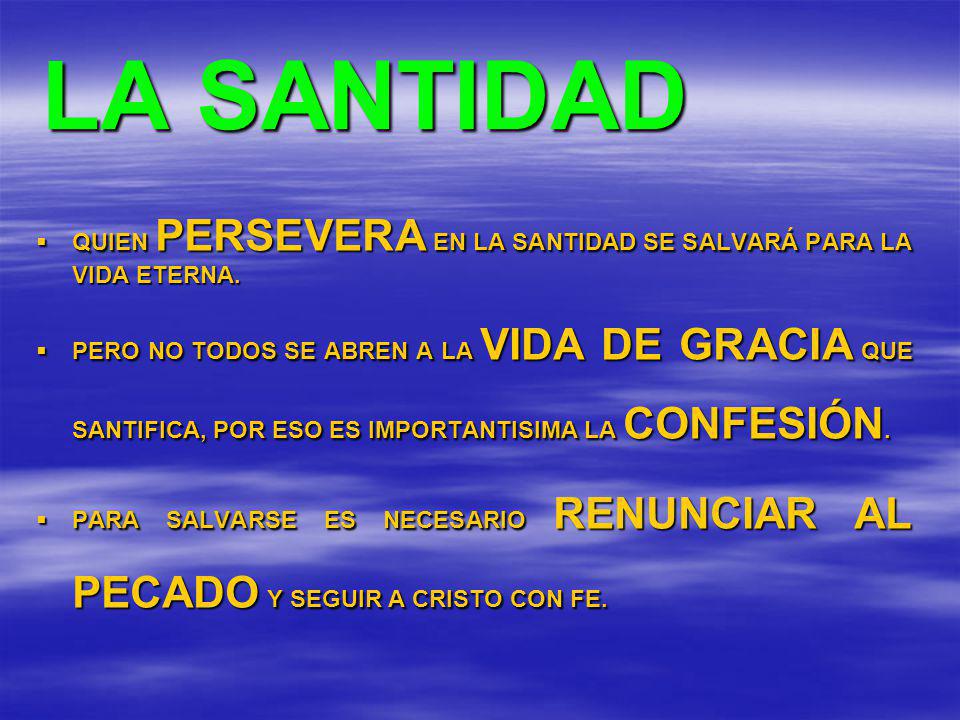 LA SANTIDAD

▪ QUIEN PERSEVERA EN LA SANTIDAD SE SALVARÁ PARA LA VIDA ETERNA.

▪ PERO NO TODOS SE ABREN A LA VIDA DE GRACIA QUE SANTIFICA, POR ESO ES IMPORTANTISIMA LA CONFESIÓN.

▪ PARA SALVARSE ES NECESARIO RENUNCIAR AL PECADO Y SEGUIR A CRISTO CON FE.